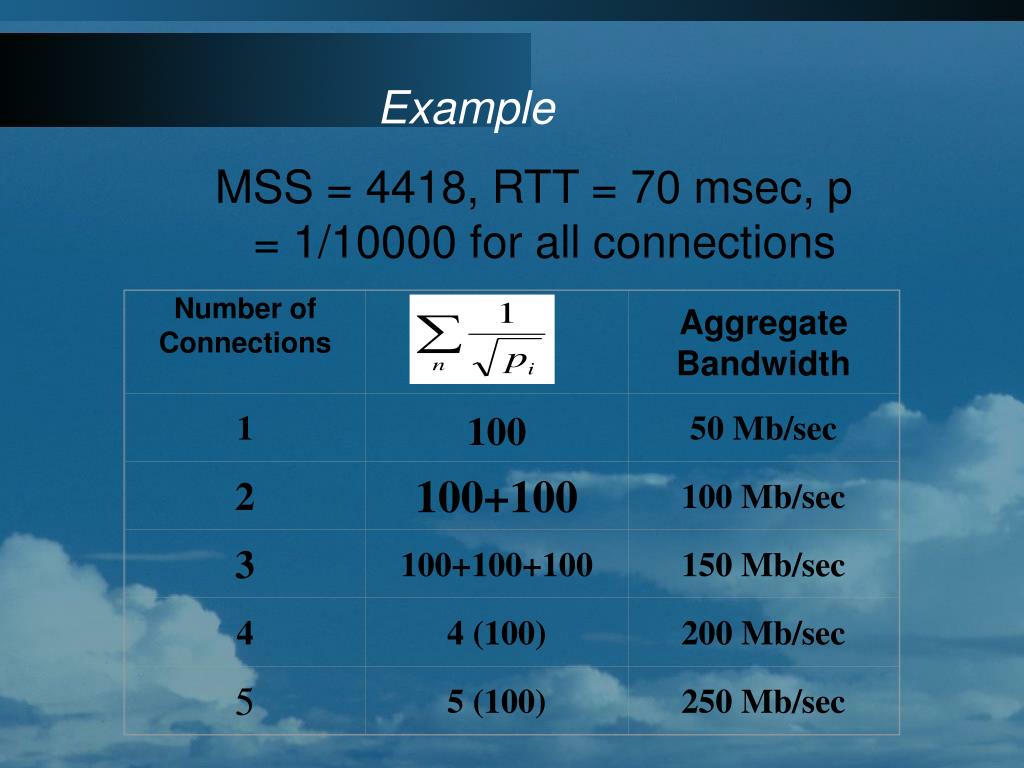 Example

MSS = 4418, RTT = 70 msec, p = 1/10000 for all connections

| Number of Connections | $\sum_{n} \frac{1}{\sqrt{p_i}}$ | Aggregate Bandwidth |
|---|---|---|
| 1 | 100 | 50 Mb/sec |
| 2 | 100+100 | 100 Mb/sec |
| 3 | 100+100+100 | 150 Mb/sec |
| 4 | 4 (100) | 200 Mb/sec |
| 5 | 5 (100) | 250 Mb/sec |